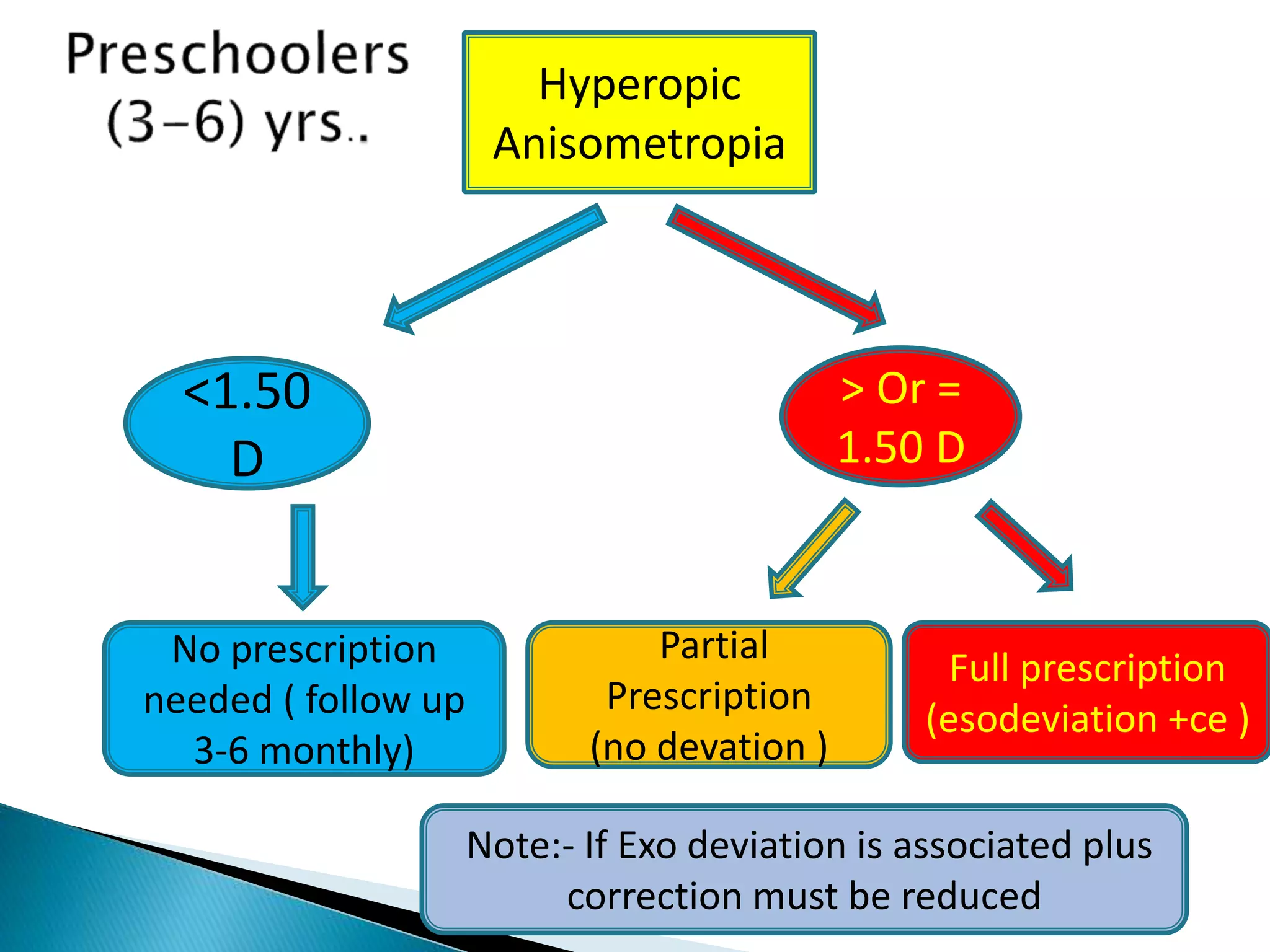 Preschoolers (3–6) yrs..

Hyperopic Anisometropia

<1.50 D

> Or = 1.50 D

No prescription needed ( follow up 3-6 monthly)

Partial Prescription (no devation )

Full prescription (esodeviation +ce )

Note:- If Exo deviation is associated plus correction must be reduced